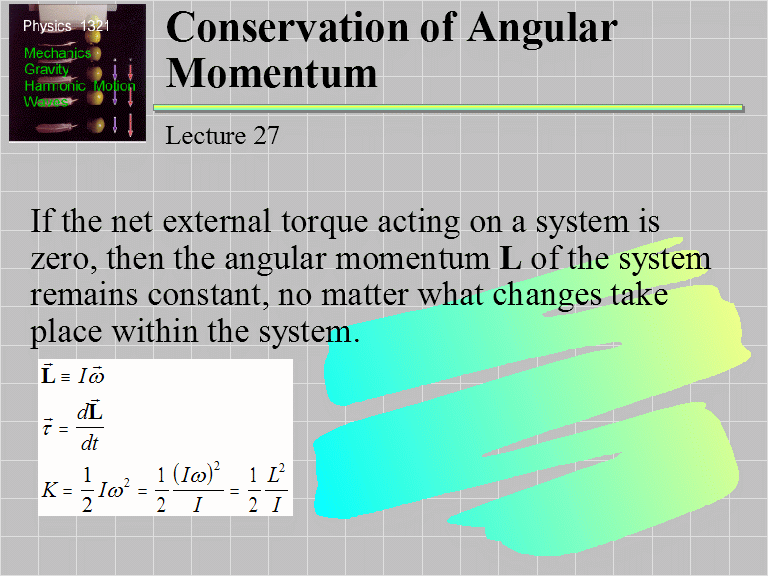 Physics 1321
Mechanics
Gravity
Harmonic Motion
Waves

Conservation of Angular Momentum

Lecture 27

If the net external torque acting on a system is zero, then the angular momentum **L** of the system remains constant, no matter what changes take place within the system.

$\vec{\mathbf{L}} \equiv I\vec{\omega}$

$\vec{\tau} = \frac{d\vec{\mathbf{L}}}{dt}$

$K = \frac{1}{2}I\omega^2 = \frac{1}{2}\frac{(I\omega)^2}{I} = \frac{1}{2}\frac{L^2}{I}$